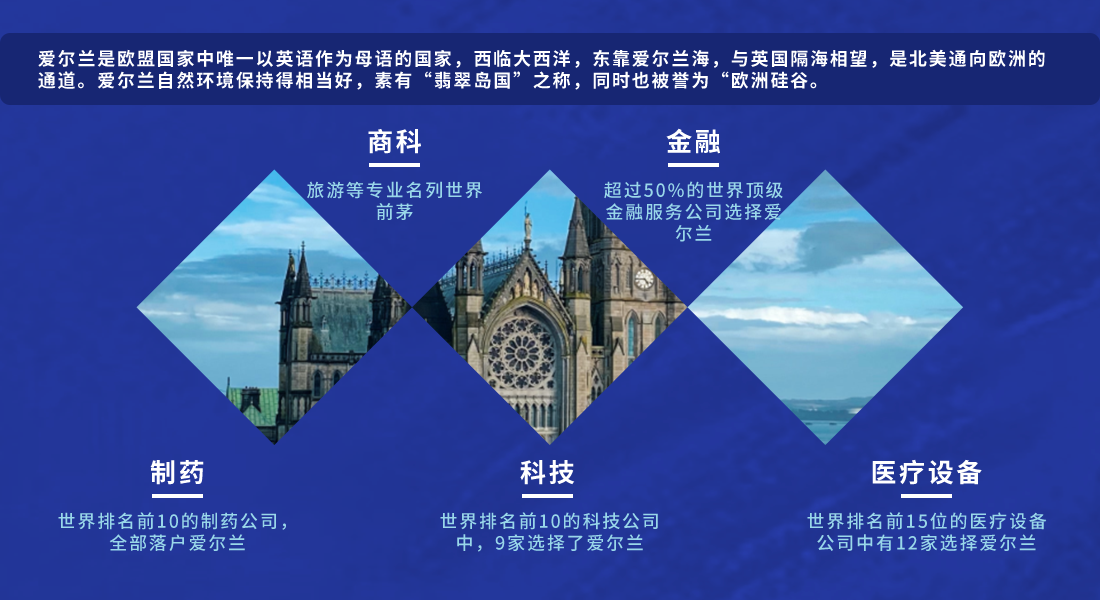 爱尔兰是欧盟国家中唯一以英语作为母语的国家，西临大西洋，东靠爱尔兰海，与英国隔海相望，是北美通向欧洲的通道。爱尔兰自然环境保持得相当好，素有“翡翠岛国”之称，同时也被誉为“欧洲硅谷。

商科

旅游等专业名列世界前茅

金融

超过50%的世界顶级金融服务公司选择爱尔兰

制药

世界排名前10的制药公司，全部落户爱尔兰

科技

世界排名前10的科技公司中，9家选择了爱尔兰

医疗设备

世界排名前15位的医疗设备公司中有12家选择爱尔兰